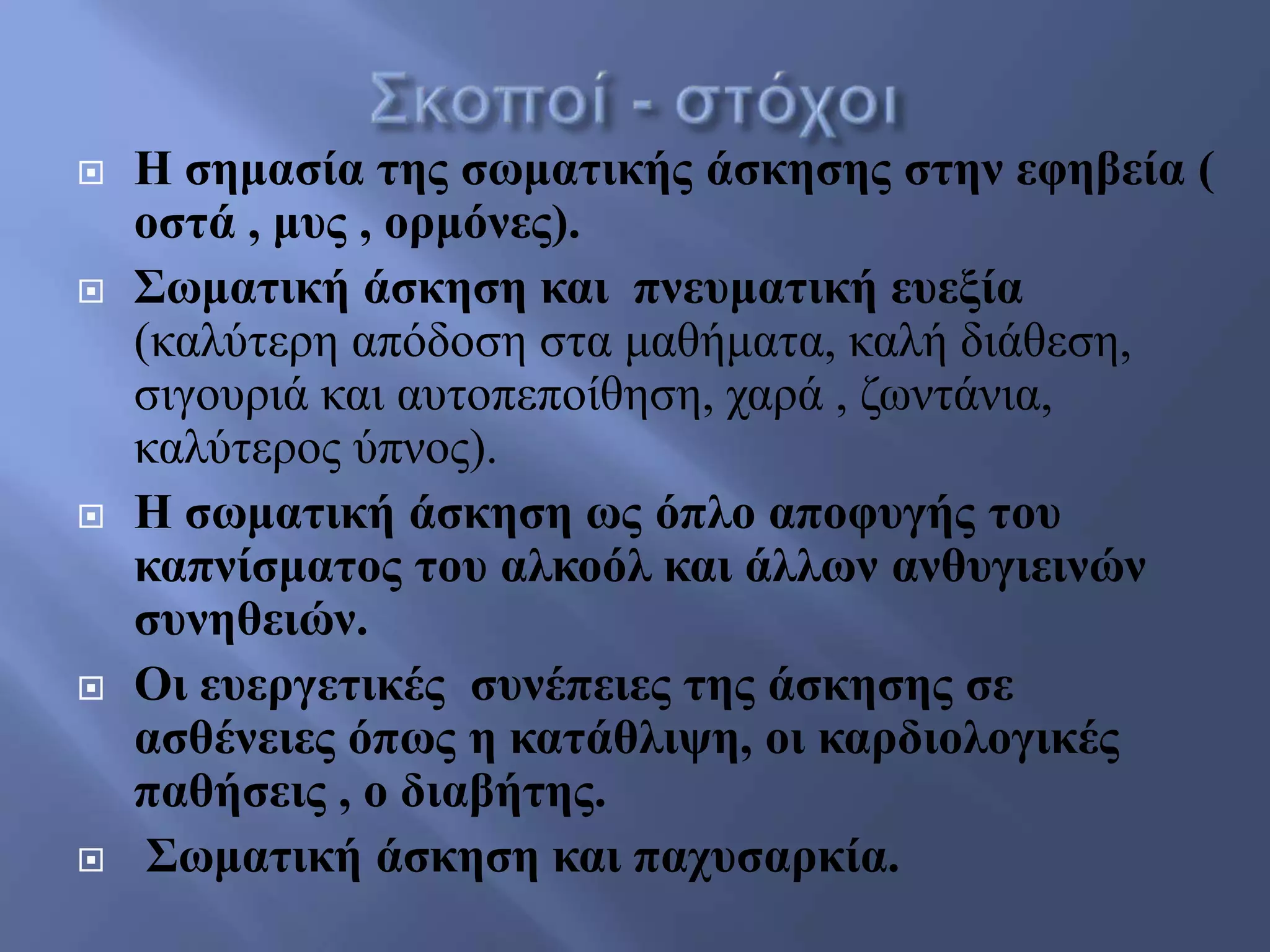 Σκοποί - στόχοι

Η σημασία της σωματικής άσκησης στην εφηβεία ( οστά , μυς , ορμόνες).

Σωματική άσκηση και πνευματική ευεξία (καλύτερη απόδοση στα μαθήματα, καλή διάθεση, σιγουριά και αυτοπεποίθηση, χαρά , ζωντάνια, καλύτερος ύπνος).

Η σωματική άσκηση ως όπλο αποφυγής του καπνίσματος του αλκοόλ και άλλων ανθυγιεινών συνηθειών.

Οι ευεργετικές συνέπειες της άσκησης σε ασθένειες όπως η κατάθλιψη, οι καρδιολογικές παθήσεις , ο διαβήτης.

Σωματική άσκηση και παχυσαρκία.